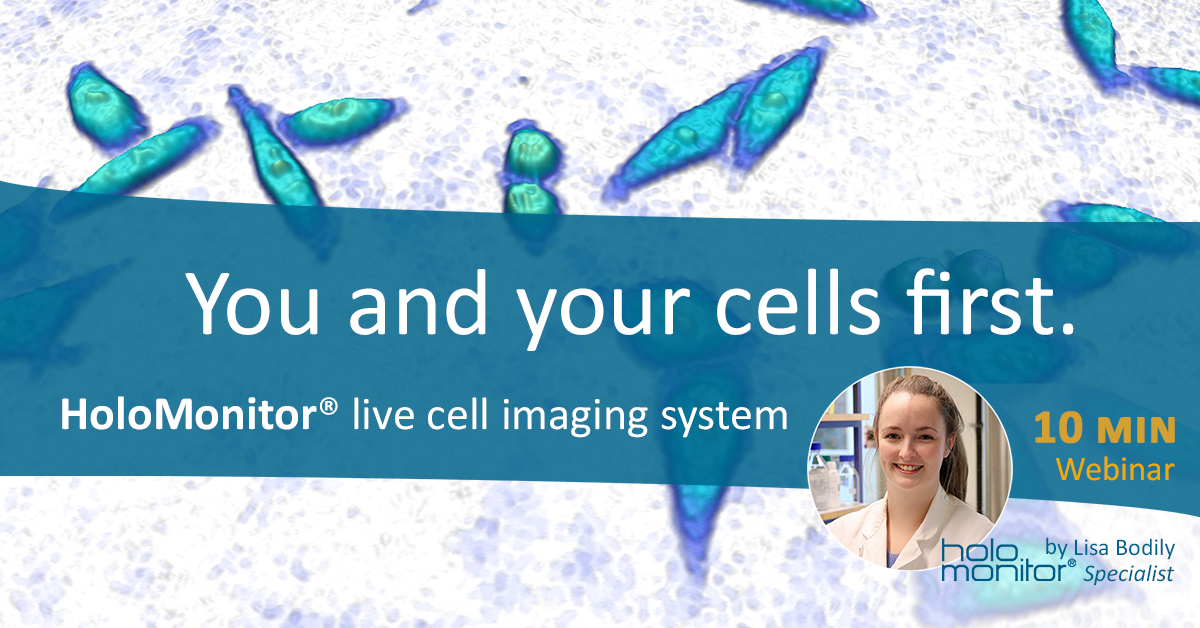 You and your cells first.

HoloMonitor® live cell imaging system

10 MIN
Webinar

holo monitor®

by Lisa Bodily
Specialist